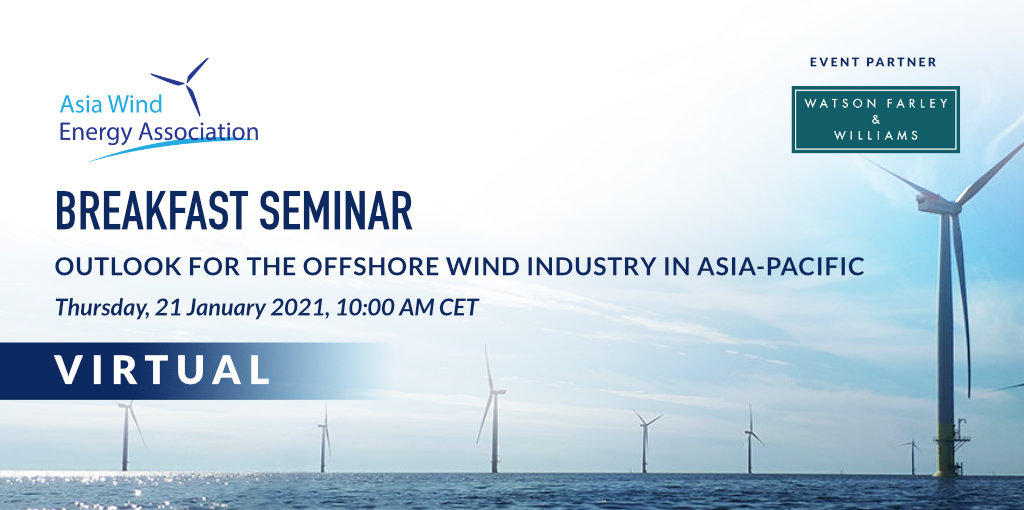 Asia Wind Energy Association

EVENT PARTNER

WATSON FARLEY & WILLIAMS

BREAKFAST SEMINAR

OUTLOOK FOR THE OFFSHORE WIND INDUSTRY IN ASIA-PACIFIC

Thursday, 21 January 2021, 10:00 AM CET

VIRTUAL